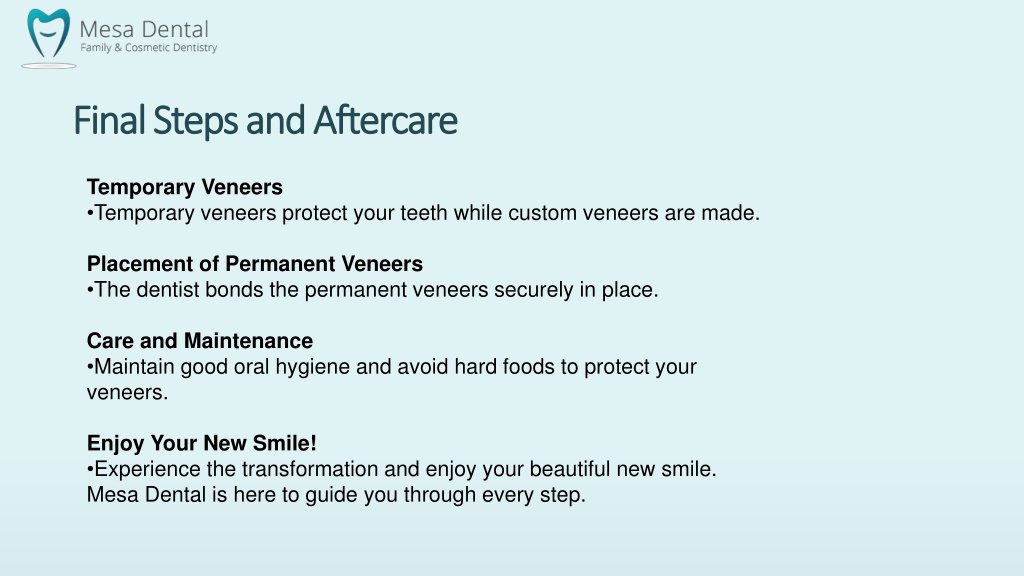 Mesa Dental
Family & Cosmetic Dentistry

Final Steps and Aftercare

Temporary Veneers
•Temporary veneers protect your teeth while custom veneers are made.

Placement of Permanent Veneers
•The dentist bonds the permanent veneers securely in place.

Care and Maintenance
•Maintain good oral hygiene and avoid hard foods to protect your veneers.

Enjoy Your New Smile!
•Experience the transformation and enjoy your beautiful new smile. Mesa Dental is here to guide you through every step.